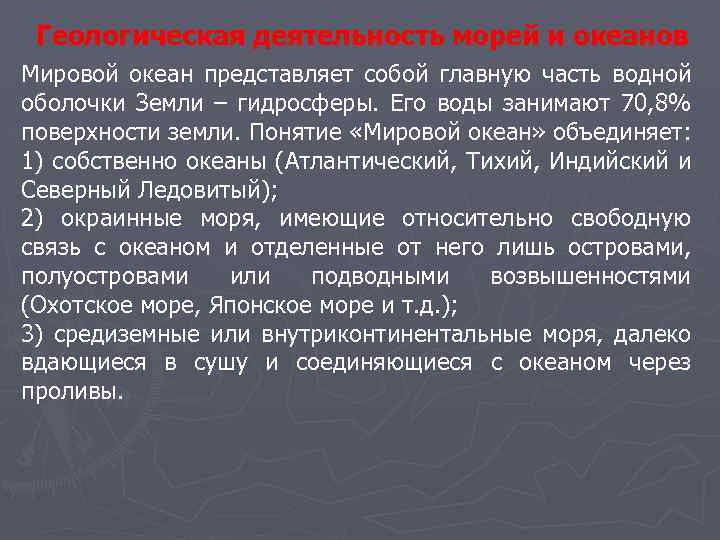 Геологическая деятельность морей и океанов

Мировой океан представляет собой главную часть водной оболочки Земли – гидросферы. Его воды занимают 70,8% поверхности земли. Понятие «Мировой океан» объединяет:
1) собственно океаны (Атлантический, Тихий, Индийский и Северный Ледовитый);
2) окраинные моря, имеющие относительно свободную связь с океаном и отделенные от него лишь островами, полуостровами или подводными возвышенностями (Охотское море, Японское море и т.д.);
3) средиземные или внутриконтинентальные моря, далеко вдающиеся в сушу и соединяющиеся с океаном через проливы.